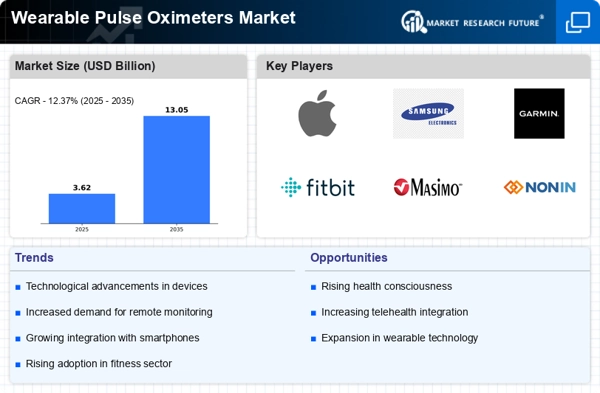 Wearable Pulse Oximeters Market

MARKET RESEARCH FUTURE®

Market Size (USD Billion)

CAGR - 12.37% (2025 - 2035)

3.62

13.05

2025

2035

Key Players

SAMSUNG
ELECTRONICS

GARMIN.

fitbit

MASIMO

NONIN

Trends

Technological advancements in devices

Increased demand for remote monitoring

Growing integration with smartphones

Rising adoption in fitness sector

Opportunities

Rising health consciousness

Increasing telehealth integration

Expansion in wearable technology